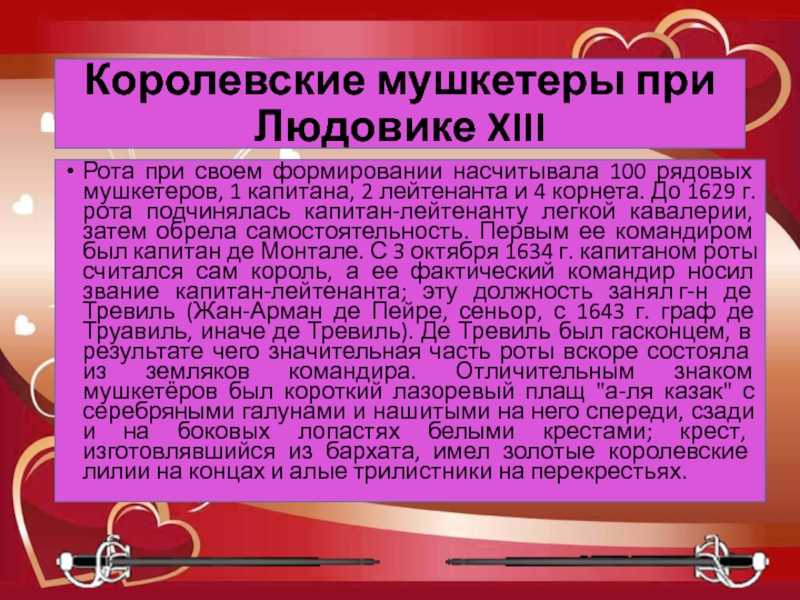 Королевские мушкетеры при Людовике XIII

• Рота при своем формировании насчитывала 100 рядовых мушкетеров, 1 капитана, 2 лейтенанта и 4 корнета. До 1629 г. рота подчинялась капитан-лейтенанту легкой кавалерии, затем обрела самостоятельность. Первым ее командиром был капитан де Монтале. С 3 октября 1634 г. капитаном роты считался сам король, а ее фактический командир носил звание капитан-лейтенанта; эту должность занял г-н де Тревиль (Жан-Арман де Пейре, сеньор, с 1643 г. граф де Труавиль, иначе де Тревиль). Де Тревиль был гасконцем, в результате чего значительная часть роты вскоре состояла из земляков командира. Отличительным знаком мушкетёров был короткий лазоревый плащ "а-ля казак" с серебряными галунами и нашитыми на него спереди, сзади и на боковых лопастях белыми крестами; крест, изготовлявшийся из бархата, имел золотые королевские лилии на концах и алые трилистники на перекрестьях.